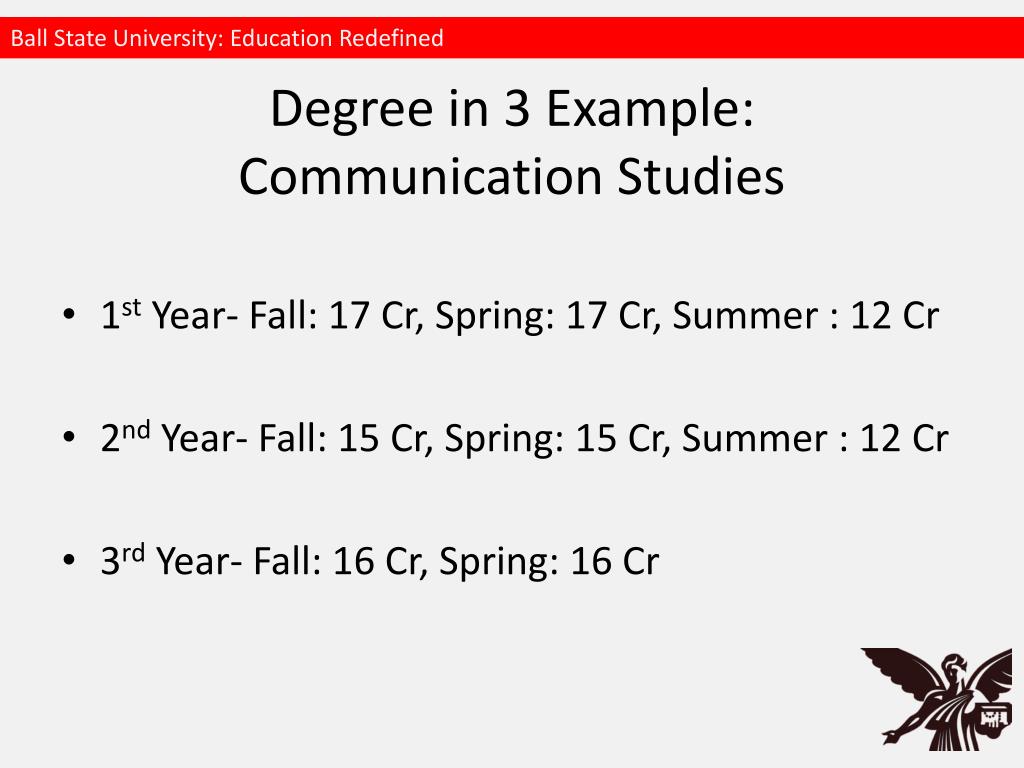 Ball State University: Education Redefined

Degree in 3 Example:
Communication Studies

• 1st Year- Fall: 17 Cr, Spring: 17 Cr, Summer : 12 Cr

• 2nd Year- Fall: 15 Cr, Spring: 15 Cr, Summer : 12 Cr

• 3rd Year- Fall: 16 Cr, Spring: 16 Cr